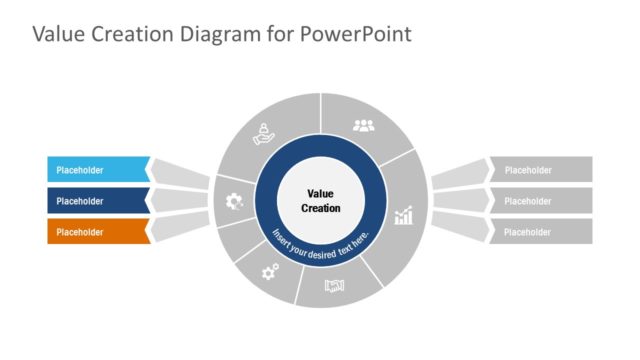 Value Creation Diagram for PowerPoint

Placeholder

Placeholder

Placeholder

Value Creation

Insert your desired text here.

Placeholder

Placeholder

Placeholder